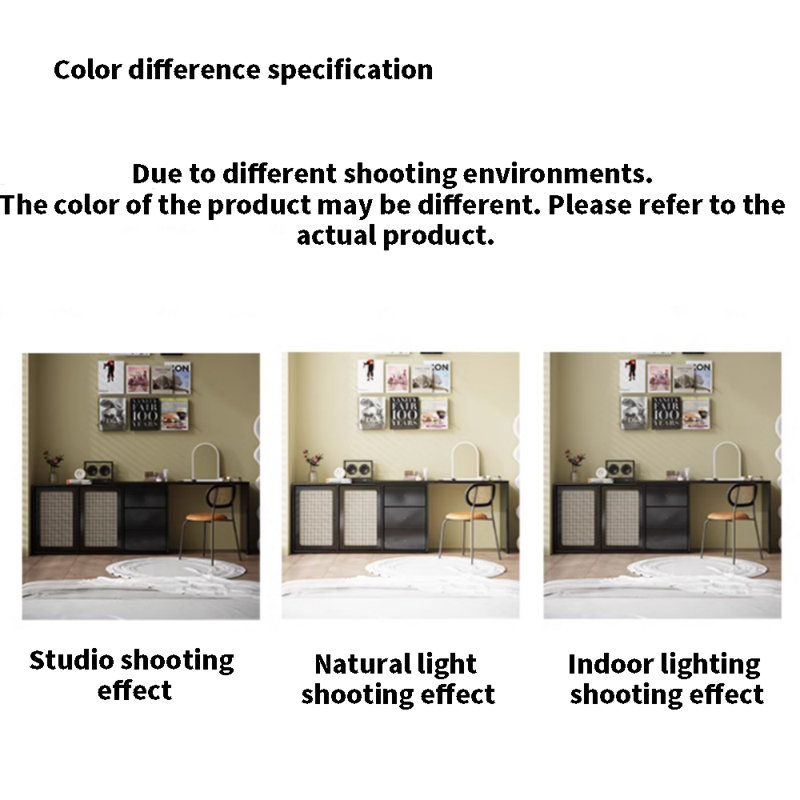 Color difference specification

Due to different shooting environments.
The color of the product may be different. Please refer to the actual product.

Studio shooting effect

Natural light shooting effect

Indoor lighting shooting effect